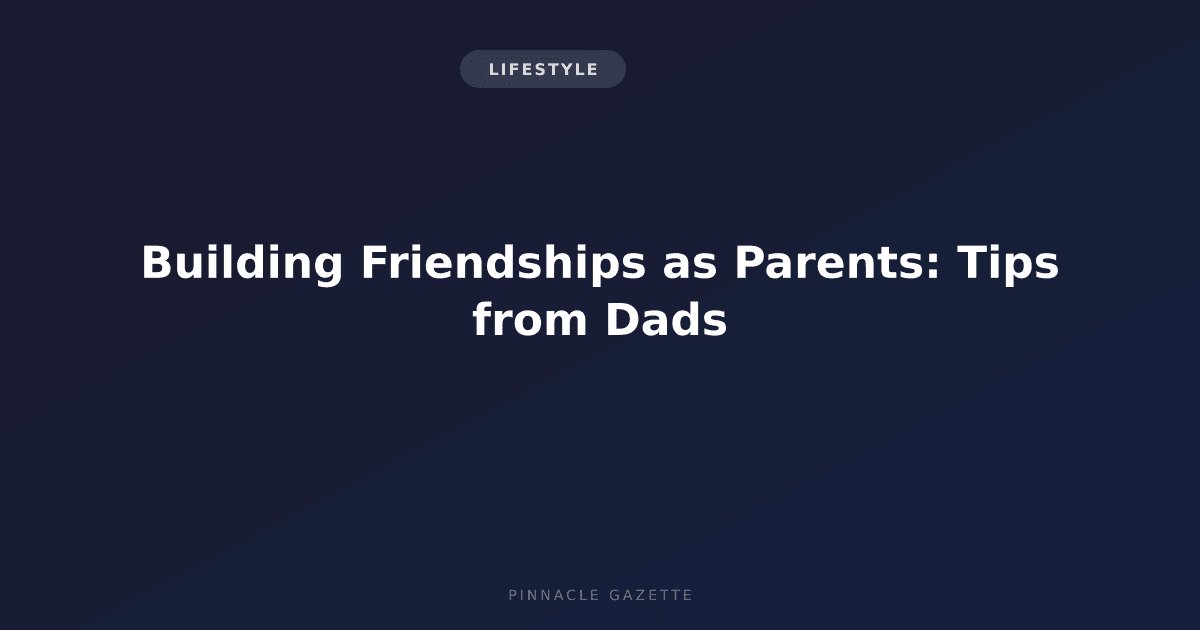 LIFESTYLE

Building Friendships as Parents: Tips from Dads

PINNACLE GAZETTE